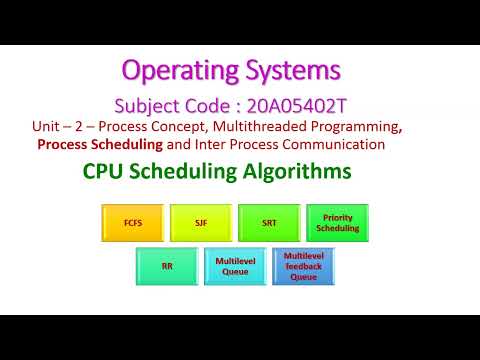 Operating Systems

Subject Code : 20A05402T

Unit – 2 – Process Concept, Multithreaded Programming, Process Scheduling and Inter Process Communication

CPU Scheduling Algorithms

FCFS

SJF

SRT

Priority Scheduling

RR

Multilevel Queue

Multilevel feedback Queue